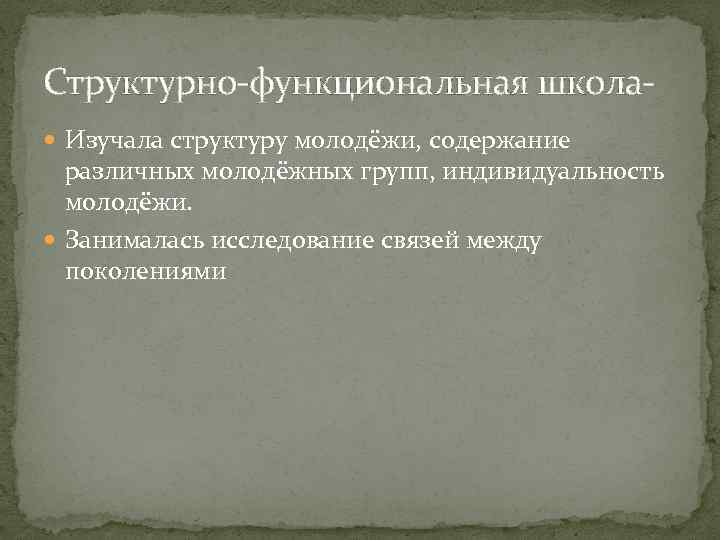 Структурно-функциональная школа-

Изучала структуру молодёжи, содержание различных молодёжных групп, индивидуальность молодёжи.

Занималась исследование связей между поколениями